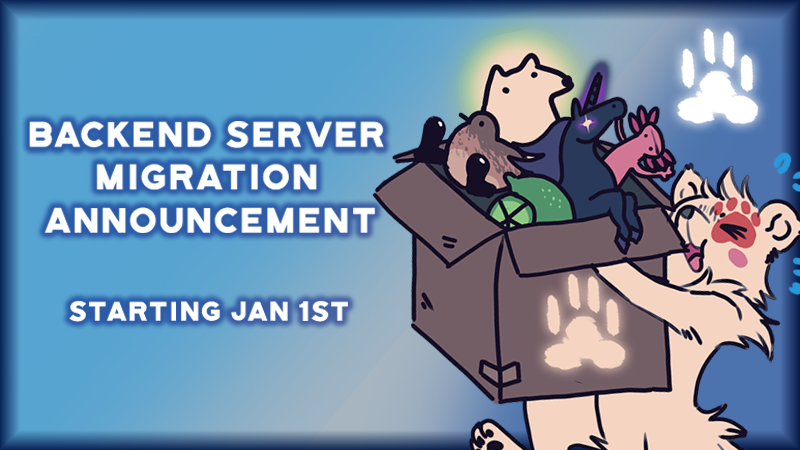 BACKEND SERVER MIGRATION ANNOUNCEMENT

STARTING JAN 1ST